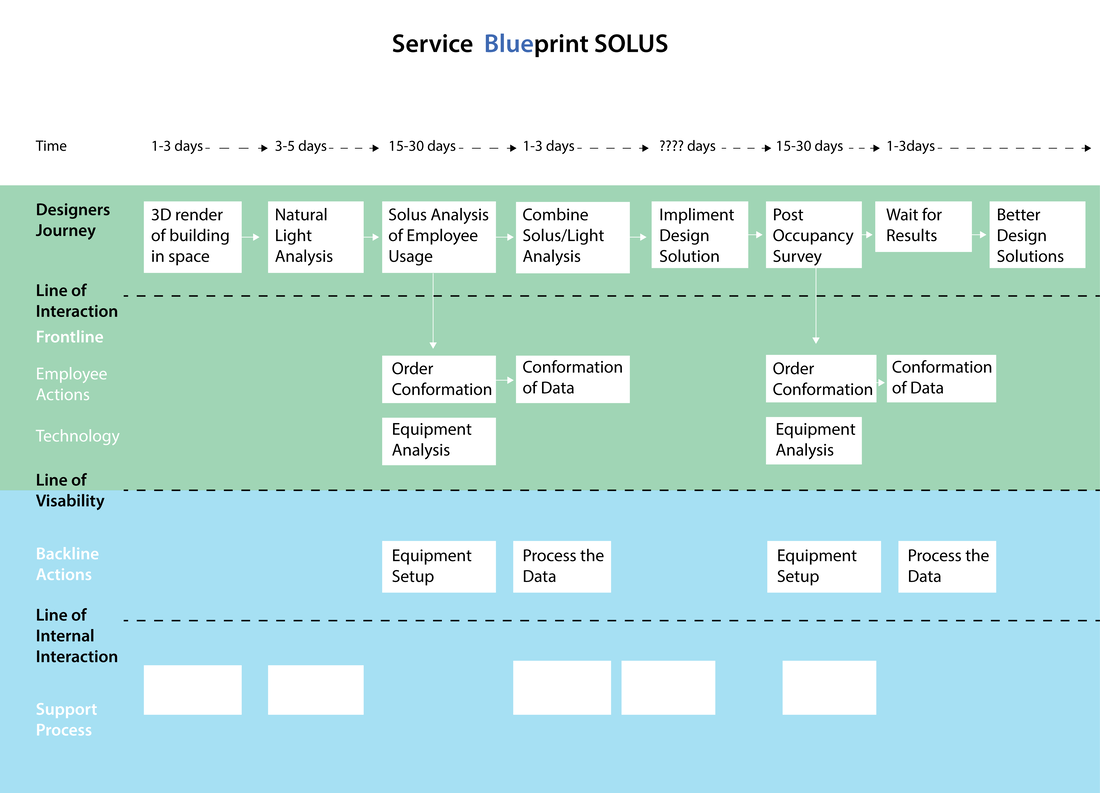 Service Blueprint SOLUS

Time 1-3 days 3-5 days 15-30 days 1-3 days ???? days 15-30 days 1-3days

Designers Journey

3D render of building in space

Natural Light Analysis

Solus Analysis of Employee Usage

Combine Solus/Light Analysis

Impliment Design Solution

Post Occupancy Survey

Wait for Results

Better Design Solutions

Line of Interaction

Frontline

Employee Actions

Order Conformation

Conformation of Data

Order Conformation

Conformation of Data

Technology

Equipment Analysis

Equipment Analysis

Line of Visability

Backline Actions

Equipment Setup

Process the Data

Equipment Setup

Process the Data

Line of Internal Interaction

Support Process